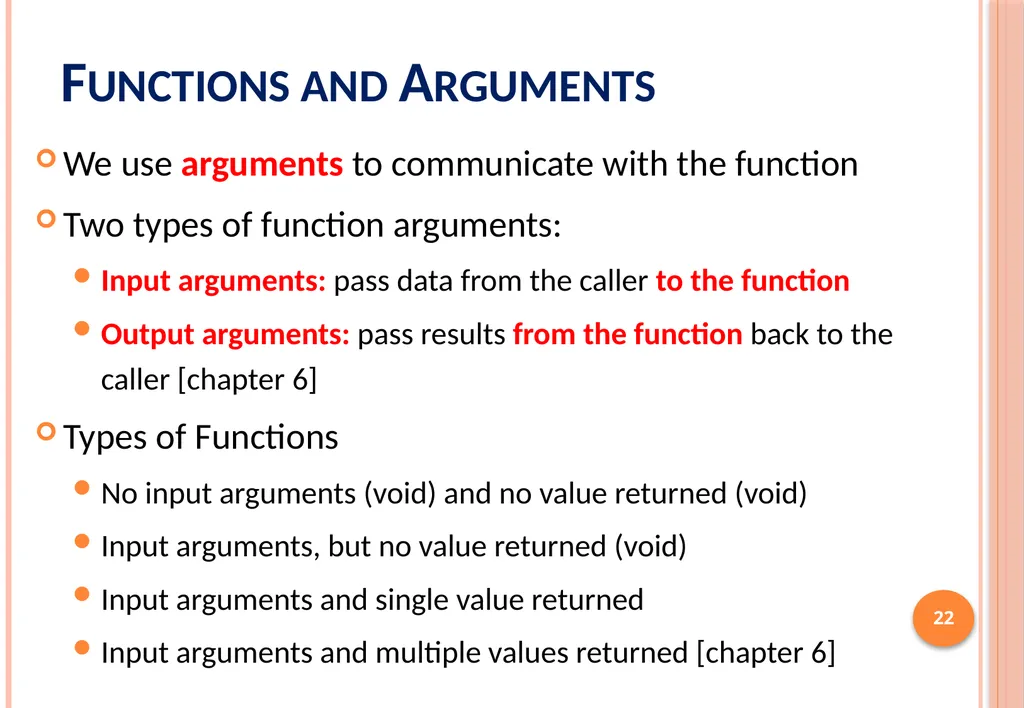 FUNCTIONS AND ARGUMENTS

We use arguments to communicate with the function

Two types of function arguments:

Input arguments: pass data from the caller to the function

Output arguments: pass results from the function back to the caller [chapter 6]

Types of Functions

No input arguments (void) and no value returned (void)

Input arguments, but no value returned (void)

Input arguments and single value returned

Input arguments and multiple values returned [chapter 6]

22